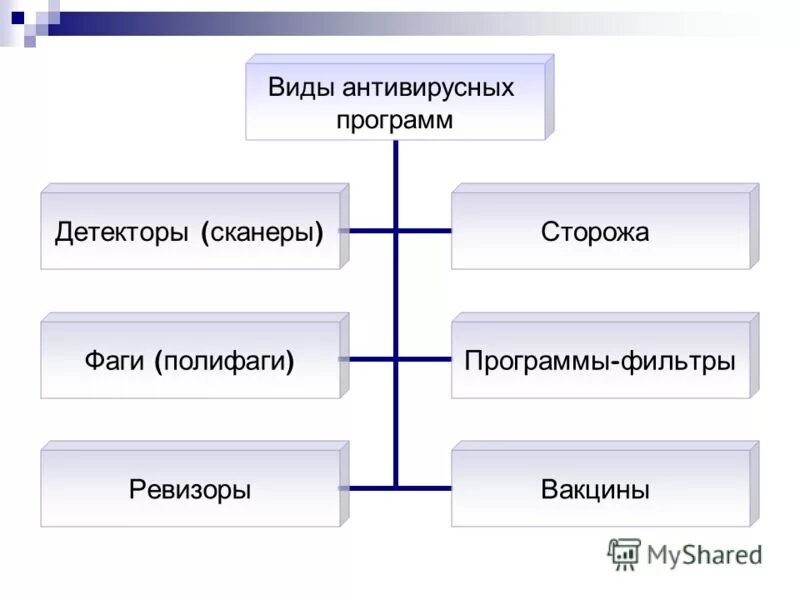 Виды антивирусных программ

Детекторы (сканеры)

Сторожа

Фаги (полифаги)

Программы-фильтры

Ревизоры

Вакцины

MyShared